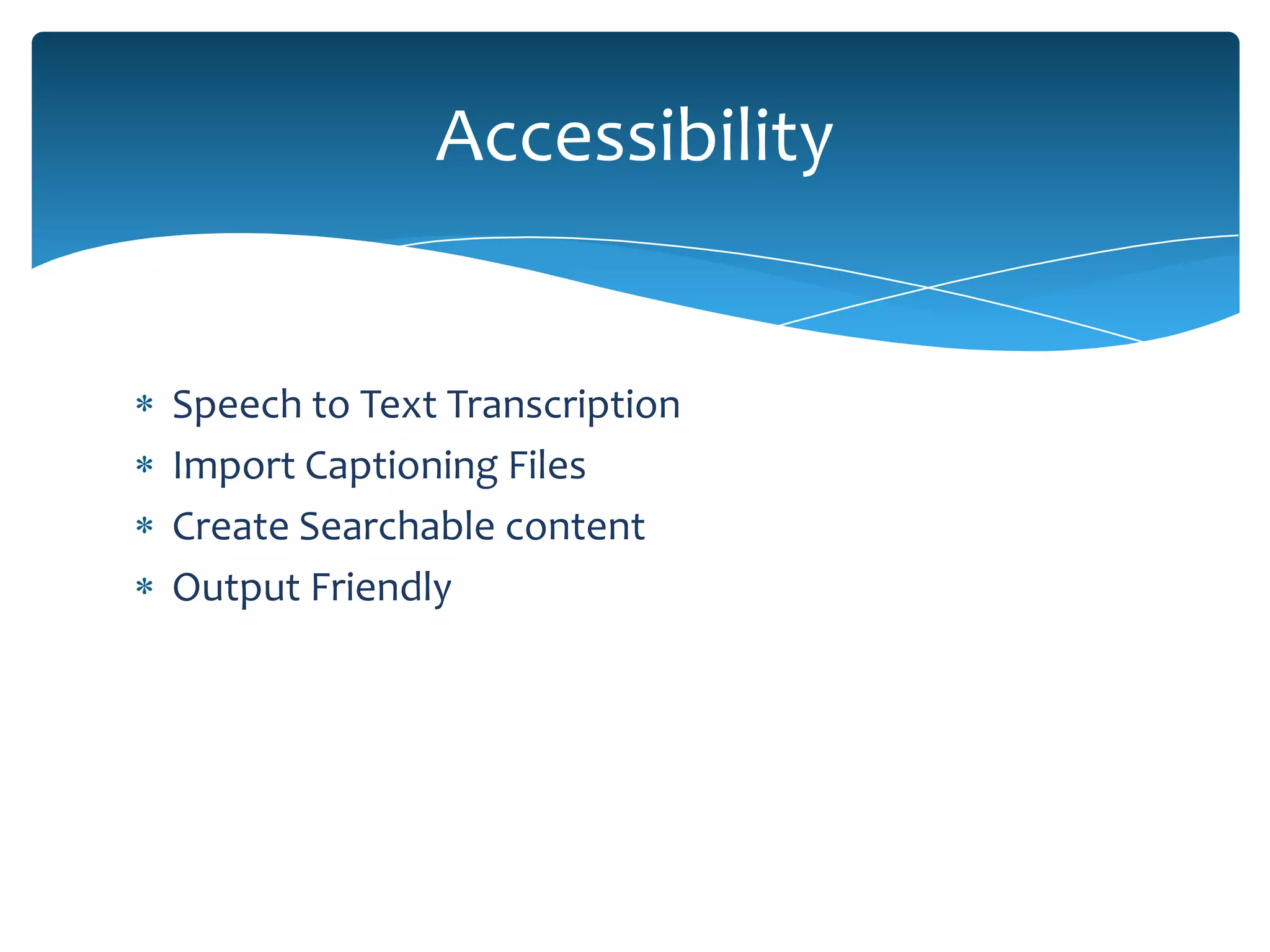 Accessibility

* Speech to Text Transcription
* Import Captioning Files
* Create Searchable content
* Output Friendly